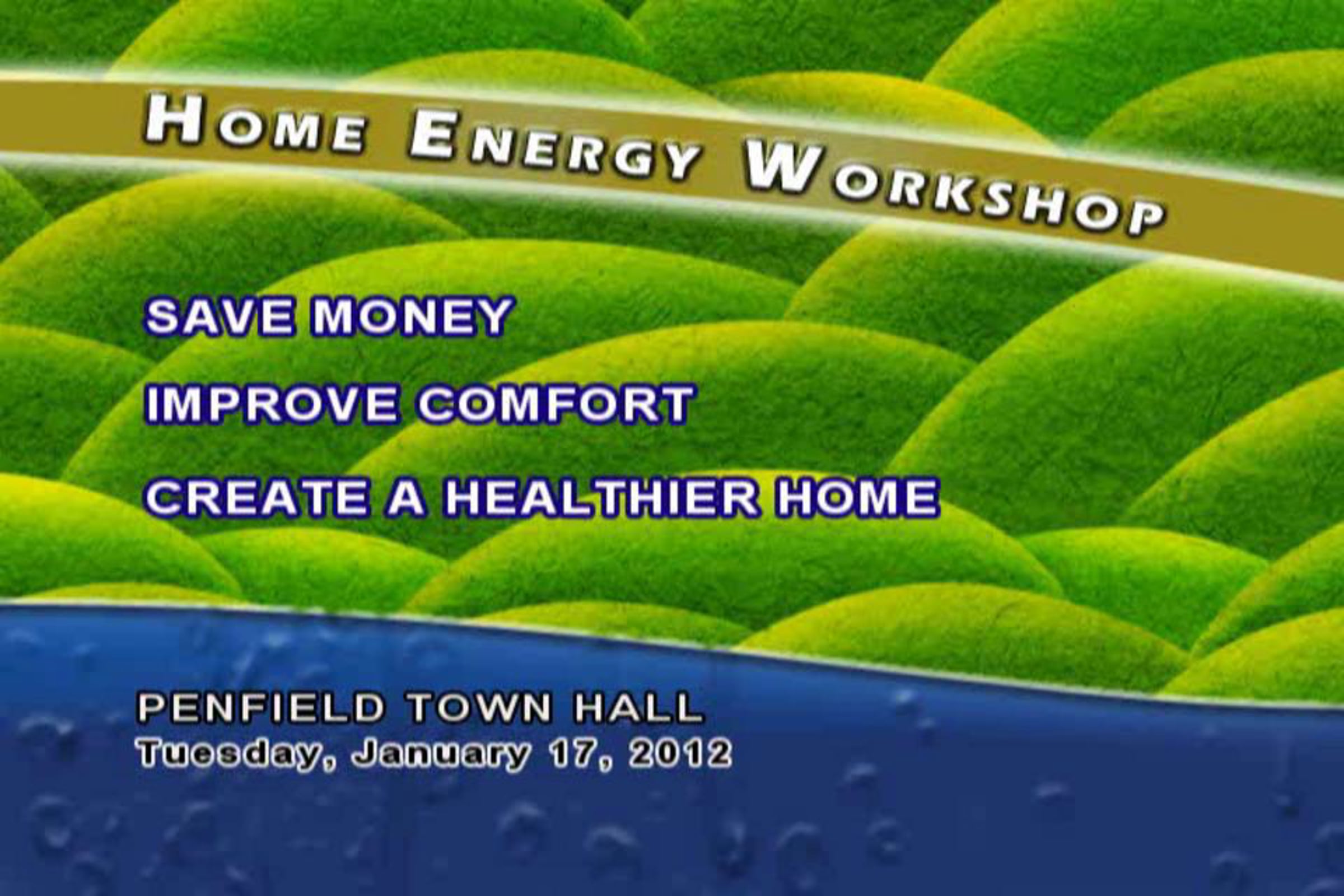 HOME ENERGY WORKSHOP

SAVE MONEY

IMPROVE COMFORT

CREATE A HEALTHIER HOME

PENFIELD TOWN HALL
Tuesday, January 17, 2012